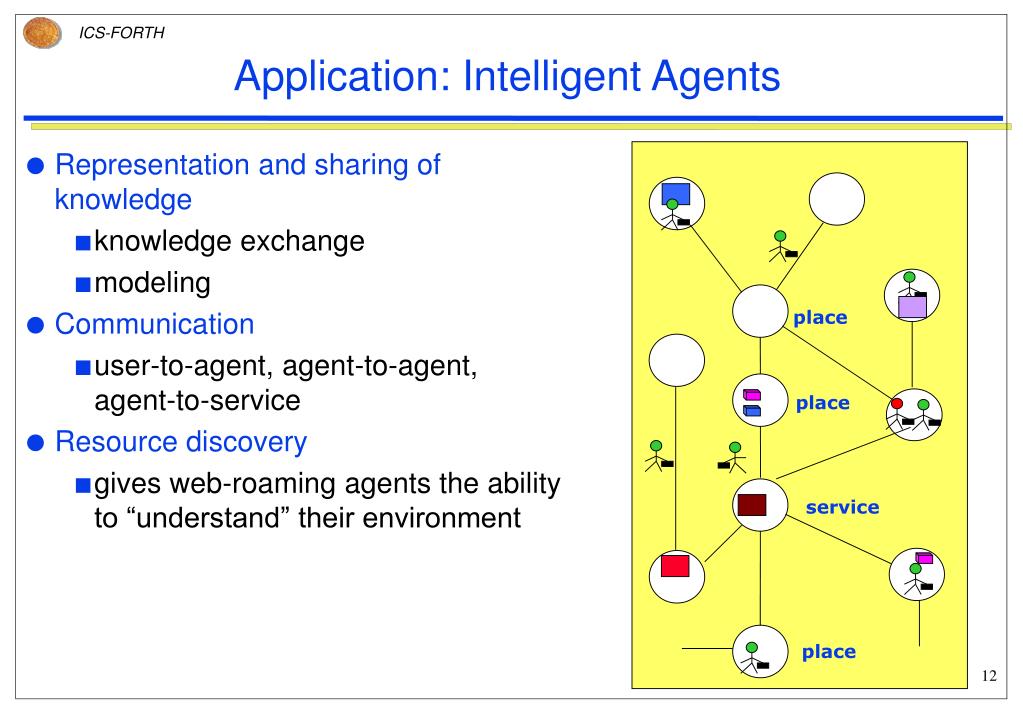 ICS-FORTH

Application: Intelligent Agents

● Representation and sharing of knowledge

■ knowledge exchange

■ modeling

● Communication

■ user-to-agent, agent-to-agent, agent-to-service

● Resource discovery

■ gives web-roaming agents the ability to “understand” their environment

place

place

service

place

12